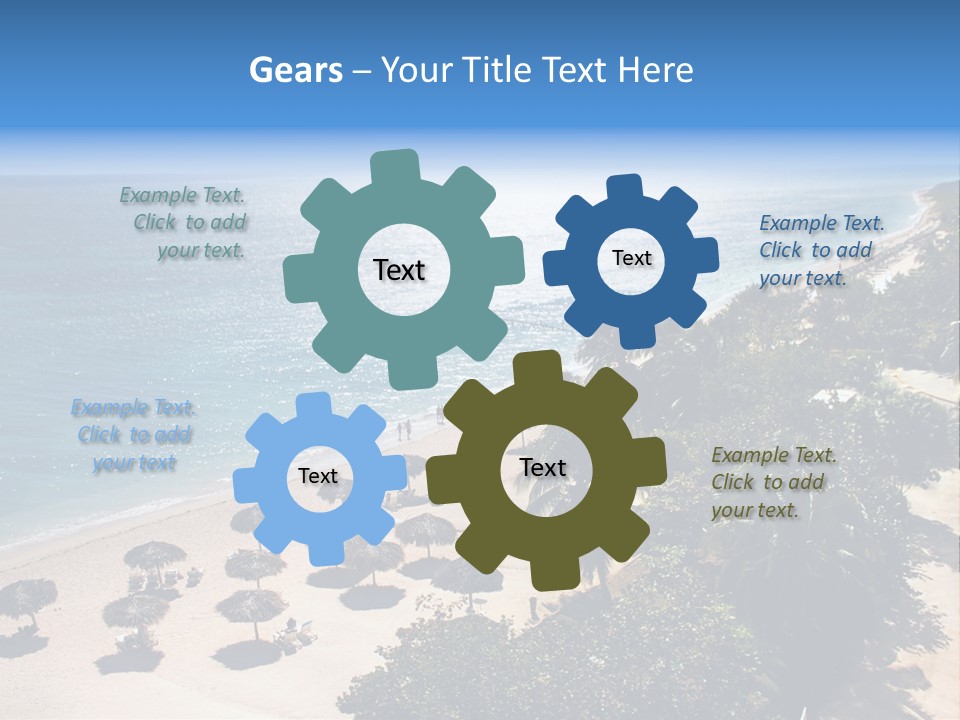 Gears – Your Title Text Here

Example Text. Click to add your text.

Text

Text

Example Text. Click to add your text.

Example Text. Click to add your text

Text

Text

Example Text. Click to add your text.